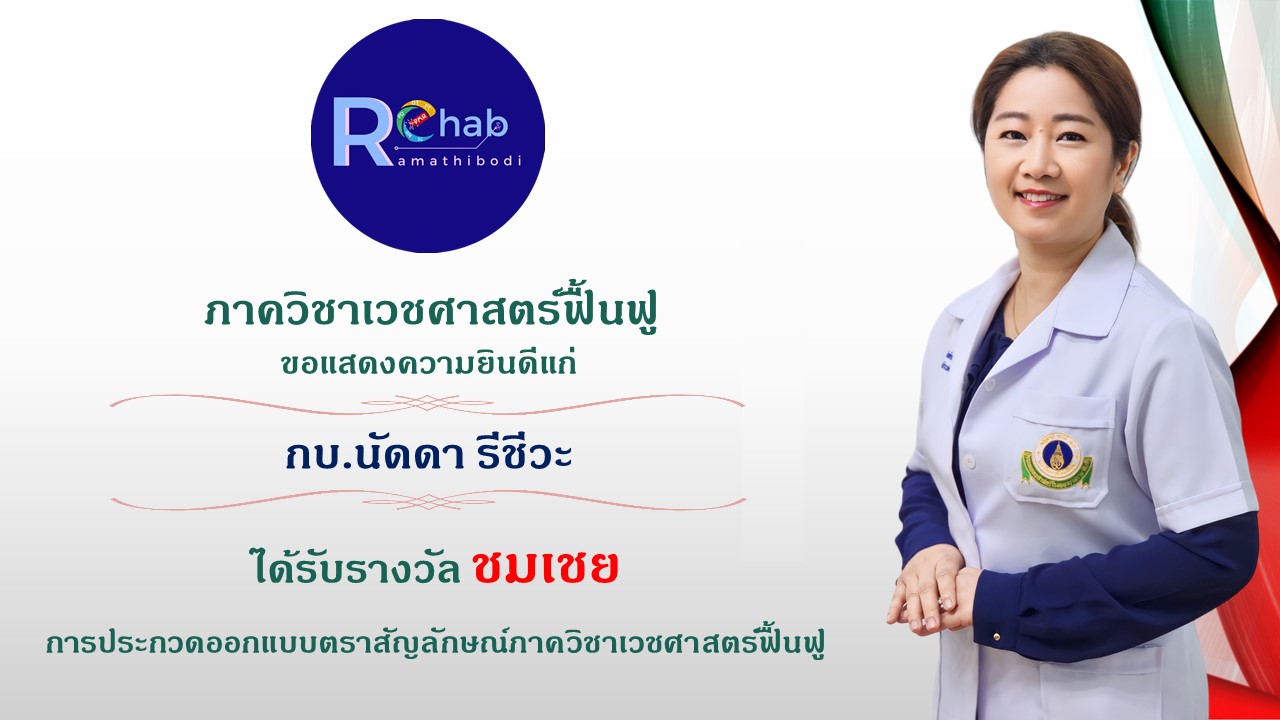 Rehab
Ramathibodi

ภาควิชาเวชศาสตร์ฟื้นฟู
ขอแสดงความยินดีแก่

กบ.นัดดา รีชีวะ

ได้รับรางวัล ชมเชย

การประกวดออกแบบตราสัญลักษณ์ภาควิชาเวชศาสตร์ฟื้นฟู